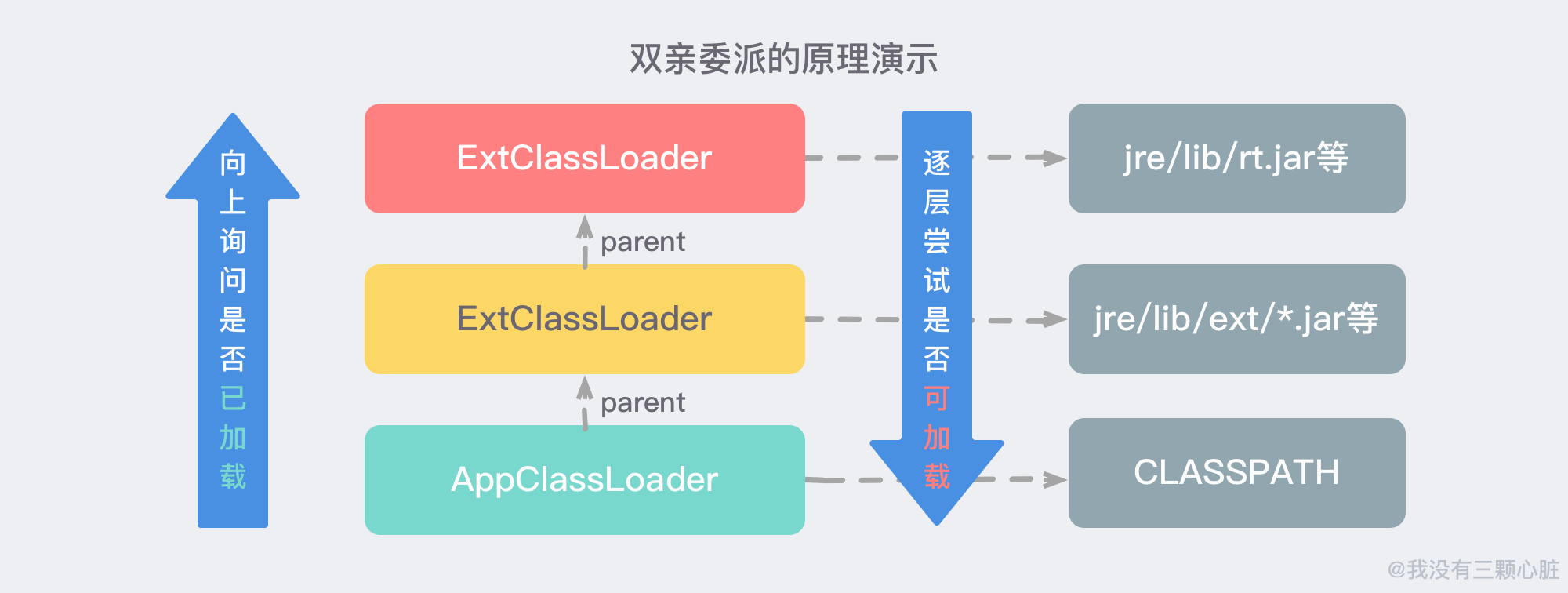 双亲委派的原理演示

向上询问是否已加载

ExtClassLoader

parent

ExtClassLoader

parent

AppClassLoader

逐层尝试是否可加载

jre/lib/rt.jar等

jre/lib/ext/*.jar等

CLASSPATH

@我没有三颗心脏